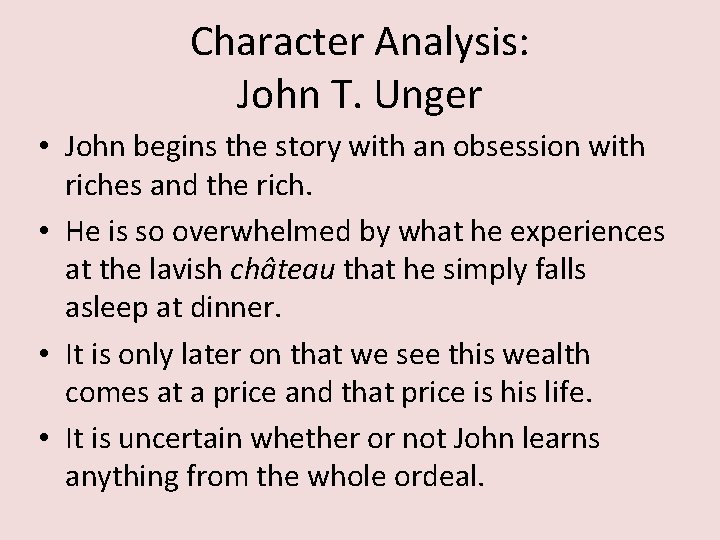 Character Analysis:
John T. Unger

• John begins the story with an obsession with riches and the rich.
• He is so overwhelmed by what he experiences at the lavish château that he simply falls asleep at dinner.
• It is only later on that we see this wealth comes at a price and that price is his life.
• It is uncertain whether or not John learns anything from the whole ordeal.